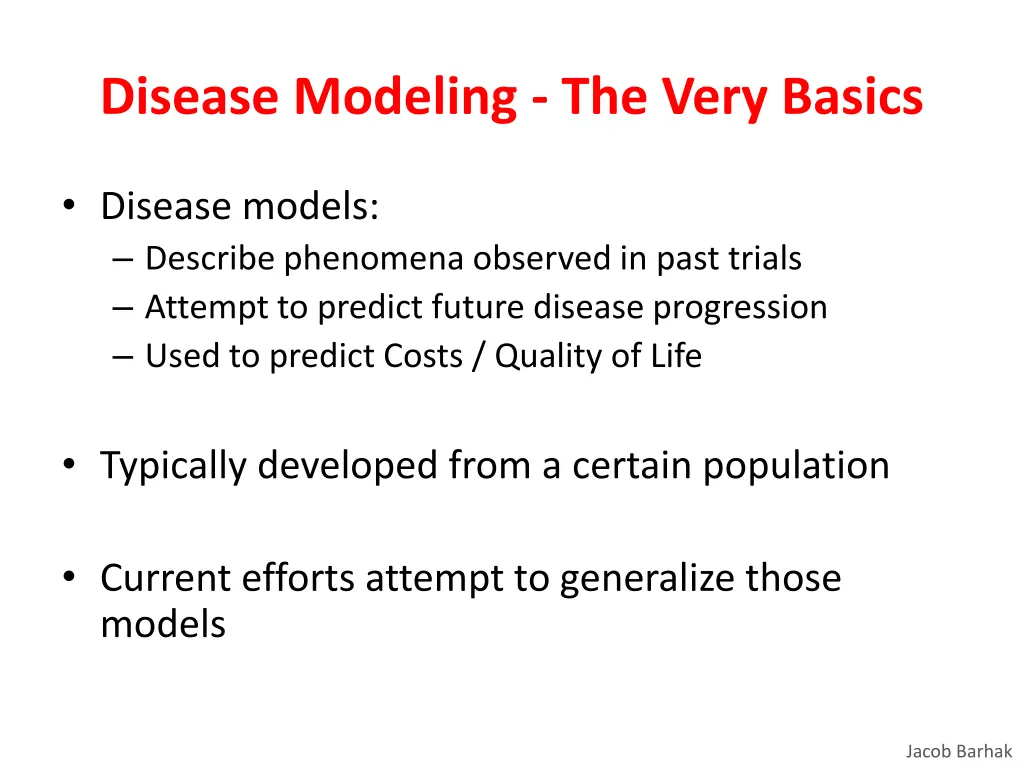 Disease Modeling - The Very Basics

• Disease models:
– Describe phenomena observed in past trials
– Attempt to predict future disease progression
– Used to predict Costs / Quality of Life

• Typically developed from a certain population

• Current efforts attempt to generalize those models

Jacob Barhak